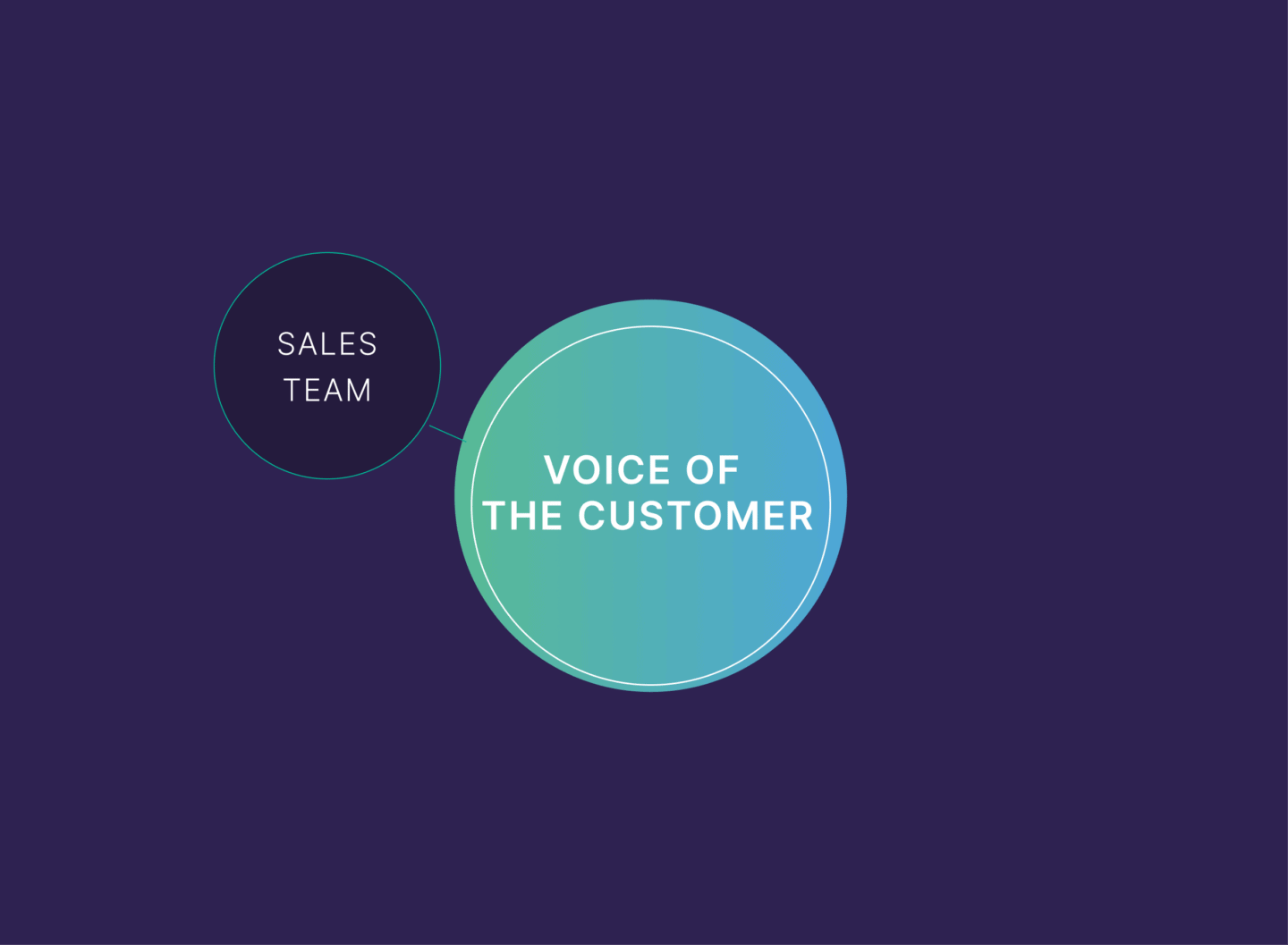 SALES TEAM

VOICE OF THE CUSTOMER